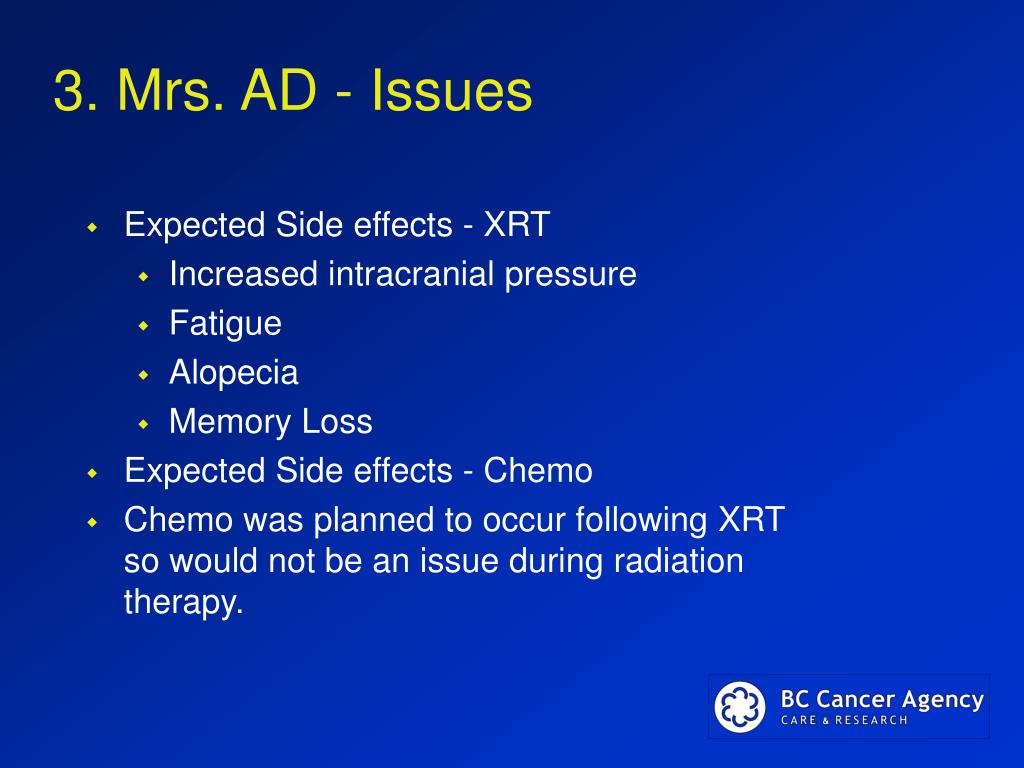 3. Mrs. AD - Issues

- Expected Side effects - XRT
  - Increased intracranial pressure
  - Fatigue
  - Alopecia
  - Memory Loss
- Expected Side effects - Chemo
- Chemo was planned to occur following XRT so would not be an issue during radiation therapy.

BC Cancer Agency
CARE & RESEARCH